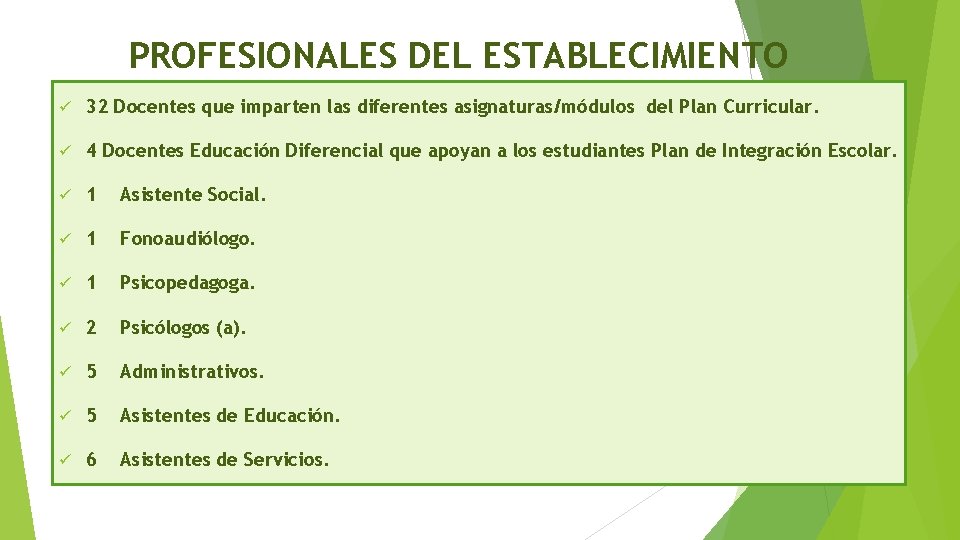 PROFESIONALES DEL ESTABLECIMIENTO

✓ 32 Docentes que imparten las diferentes asignaturas/módulos del Plan Curricular.

✓ 4 Docentes Educación Diferencial que apoyan a los estudiantes Plan de Integración Escolar.

✓ 1 Asistente Social.

✓ 1 Fonoaudiólogo.

✓ 1 Psicopedagoga.

✓ 2 Psicólogos (a).

✓ 5 Administrativos.

✓ 5 Asistentes de Educación.

✓ 6 Asistentes de Servicios.